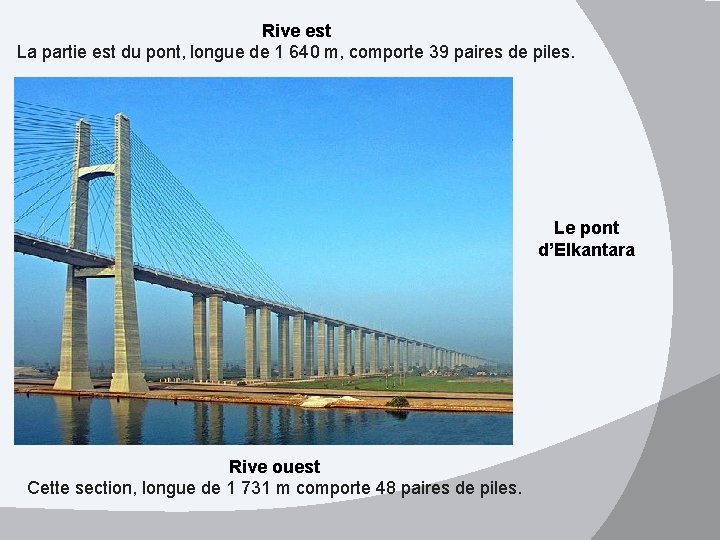 Rive est
La partie est du pont, longue de 1 640 m, comporte 39 paires de piles.

Le pont d’Elkantara

Rive ouest
Cette section, longue de 1 731 m comporte 48 paires de piles.